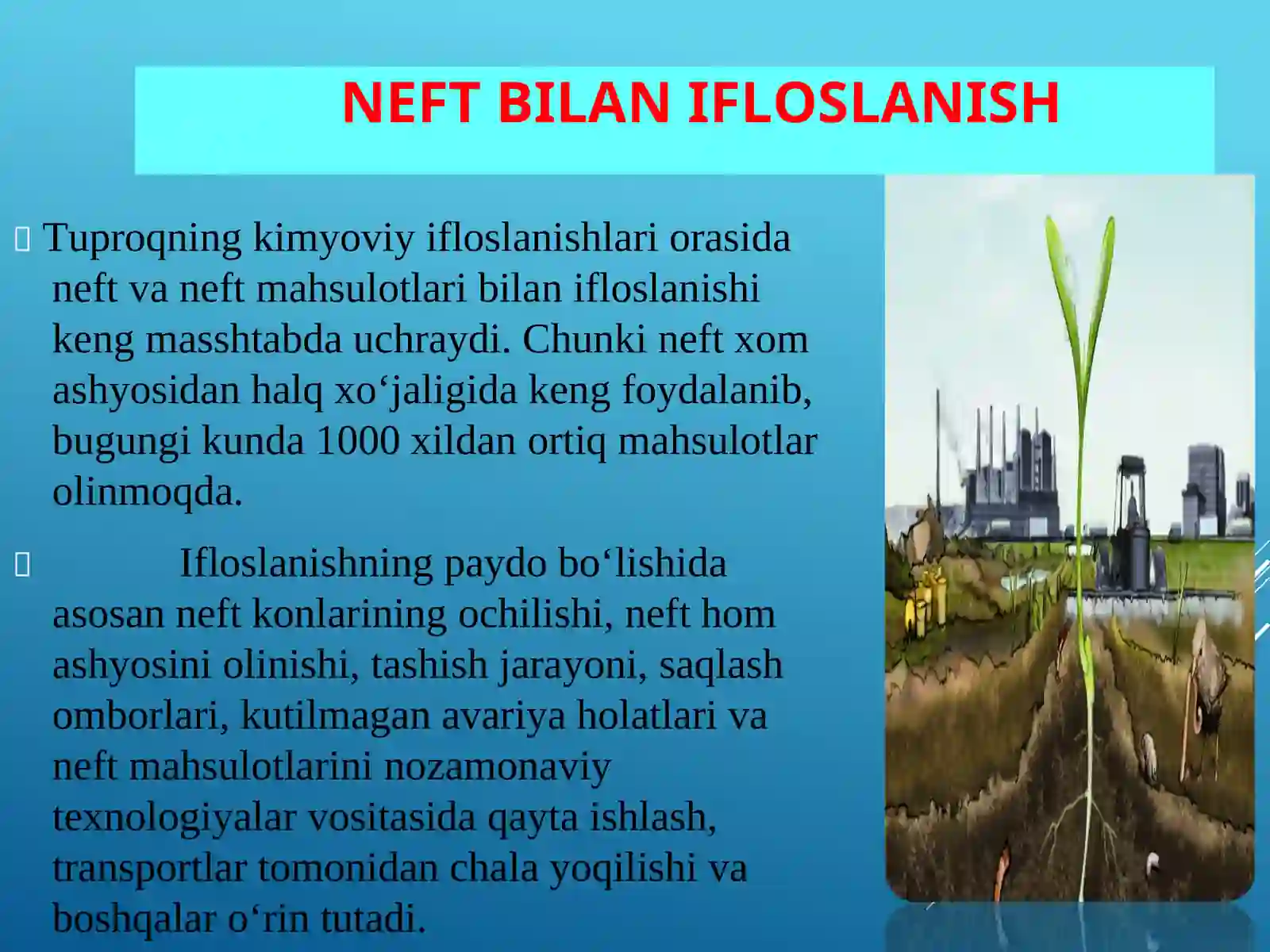 NEFT BILAN IFLOSLANISH

Tuproqning kimyoviy ifloslanishlari orasida neft va neft mahsulotlari bilan ifloslanishi keng masshtabda uchraydi. Chunki neft xom ashyosidan halq xo‘jaligida keng foydalanib, bugungi kunda 1000 xildan ortiq mahsulotlar olinmoqda.

Ifloslanishning paydo bo‘lishida asosan neft konlarining ochilishi, neft hom ashyosini olinishi, tashish jarayoni, saqlash omborlari, kutilmagan avariya holatlari va neft mahsulotlarini nozamonaviy texnologiyalar vositasida qayta ishlash, transportlar tomonidan chala yoqilishi va boshqalar o‘rin tutadi.